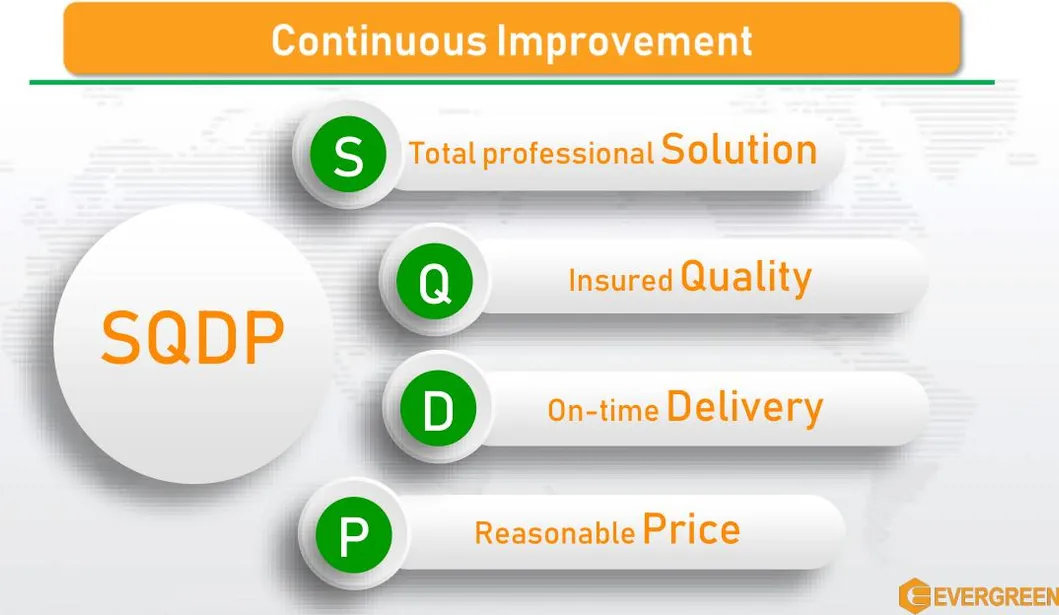 Continuous Improvement

SQDP

S Total professional Solution

Q Insured Quality

D On-time Delivery

P Reasonable Price

EVERGREEN